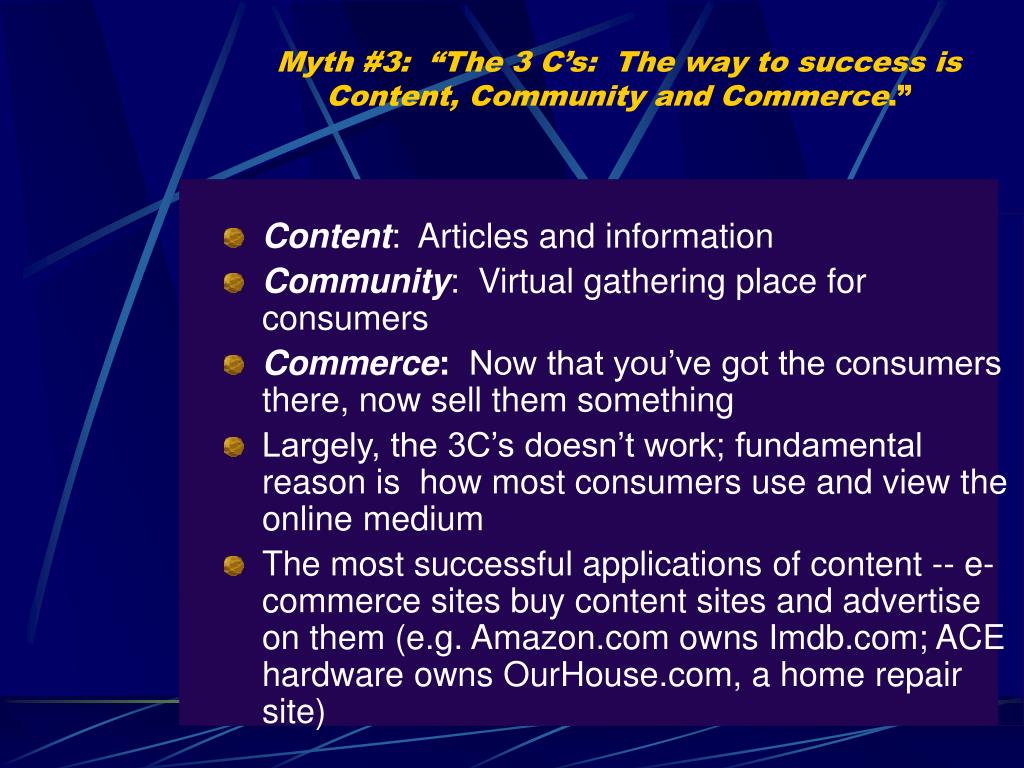 Myth #3: “The 3 C’s: The way to success is Content, Community and Commerce.”

Content: Articles and information

Community: Virtual gathering place for consumers

Commerce: Now that you’ve got the consumers there, now sell them something

Largely, the 3C’s doesn’t work; fundamental reason is how most consumers use and view the online medium

The most successful applications of content -- e-commerce sites buy content sites and advertise on them (e.g. Amazon.com owns Imdb.com; ACE hardware owns OurHouse.com, a home repair site)